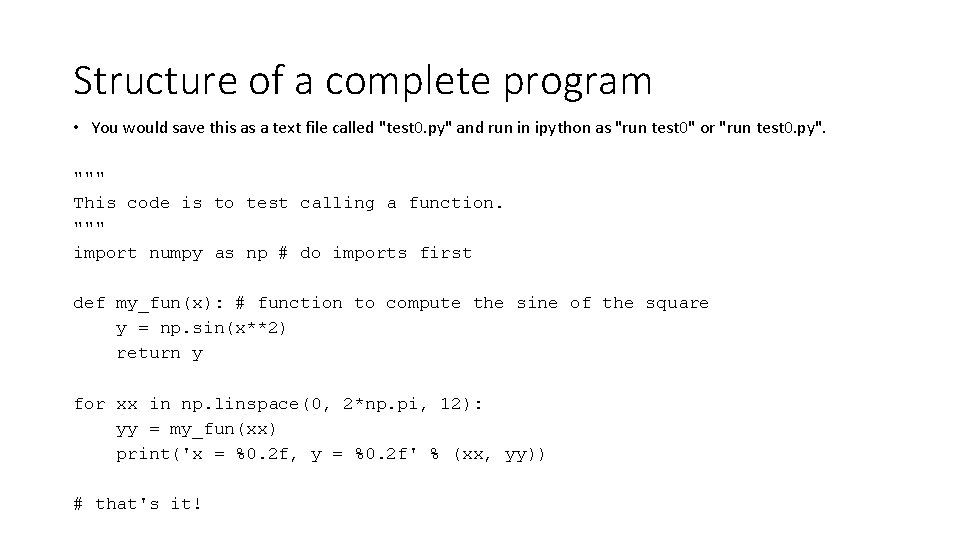 Structure of a complete program

• You would save this as a text file called "test0.py" and run in ipython as "run test0" or "run test0.py".

"""
This code is to test calling a function.
"""
import numpy as np # do imports first

def my_fun(x): # function to compute the sine of the square
    y = np.sin(x**2)
    return y

for xx in np.linspace(0, 2*np.pi, 12):
    yy = my_fun(xx)
    print('x = %0.2f, y = %0.2f' % (xx, yy))

# that's it!